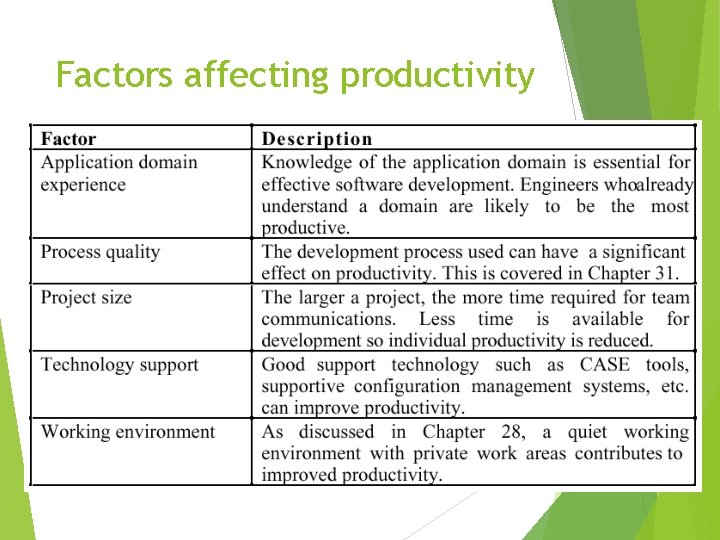 Factors affecting productivity

| Factor | Description |
|---|---|
| Application domain experience | Knowledge of the application domain is essential for effective software development. Engineers whoalready understand a domain are likely to be the most productive. |
| Process quality | The development process used can have a significant effect on productivity. This is covered in Chapter 31. |
| Project size | The larger a project, the more time required for team communications. Less time is available for development so individual productivity is reduced. |
| Technology support | Good support technology such as CASE tools, supportive configuration management systems, etc. can improve productivity. |
| Working environment | As discussed in Chapter 28, a quiet working environment with private work areas contributes to improved productivity. |